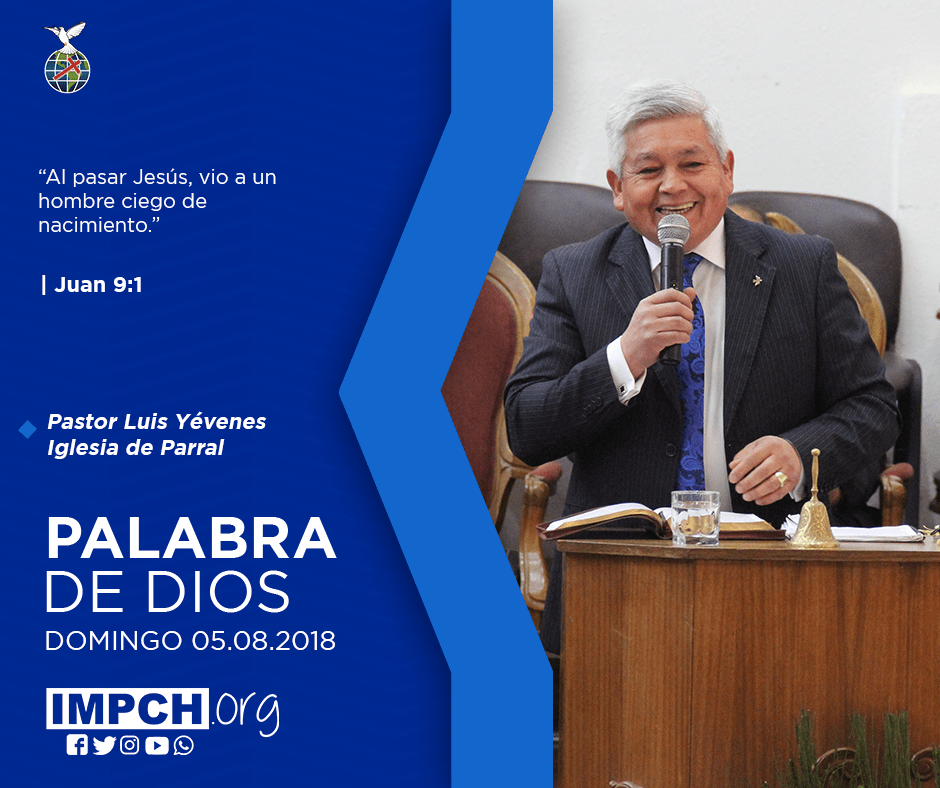 “Al pasar Jesús, vio a un hombre ciego de nacimiento.”

| Juan 9:1

Pastor Luis Yévenes
Iglesia de Parral

PALABRA
DE DIOS
DOMINGO 05.08.2018

IMPCH.org